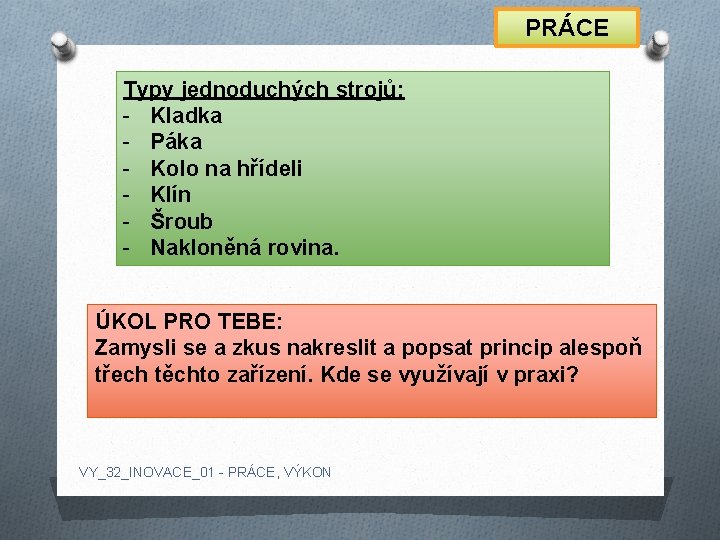 PRÁCE

Typy jednoduchých strojů:
- Kladka
- Páka
- Kolo na hřídeli
- Klín
- Šroub
- Nakloněná rovina.

ÚKOL PRO TEBE:
Zamysli se a zkus nakreslit a popsat princip alespoň třech těchto zařízení. Kde se využívají v praxi?

VY_32_INOVACE_01 - PRÁCE, VÝKON